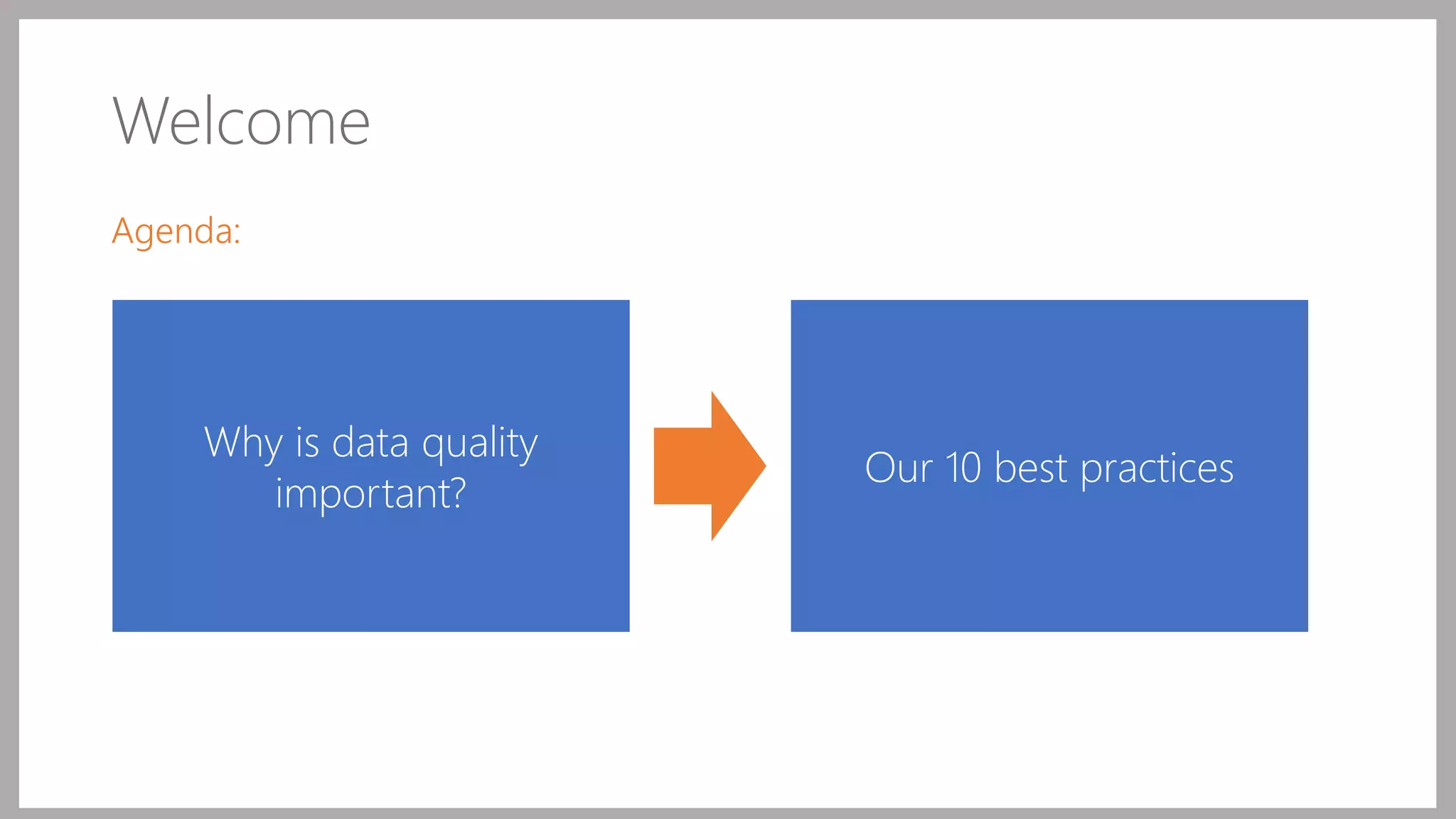 Welcome

Agenda:

Why is data quality important?

Our 10 best practices